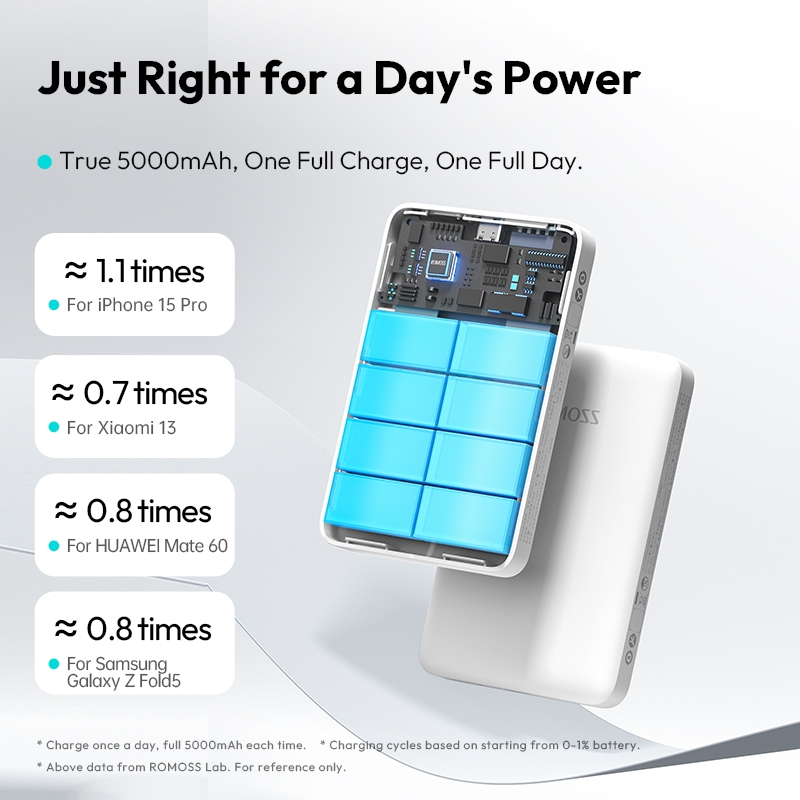 Just Right for a Day's Power

True 5000mAh, One Full Charge, One Full Day.

≈ 1.1 times
For iPhone 15 Pro

≈ 0.7 times
For Xiaomi 13

≈ 0.8 times
For HUAWEI Mate 60

≈ 0.8 times
For Samsung Galaxy Z Fold5

ROMOSS

ROMOSS

* Charge once a day, full 5000mAh each time. * Charging cycles based on starting from 0-1% battery.

* Above data from ROMOSS Lab. For reference only.